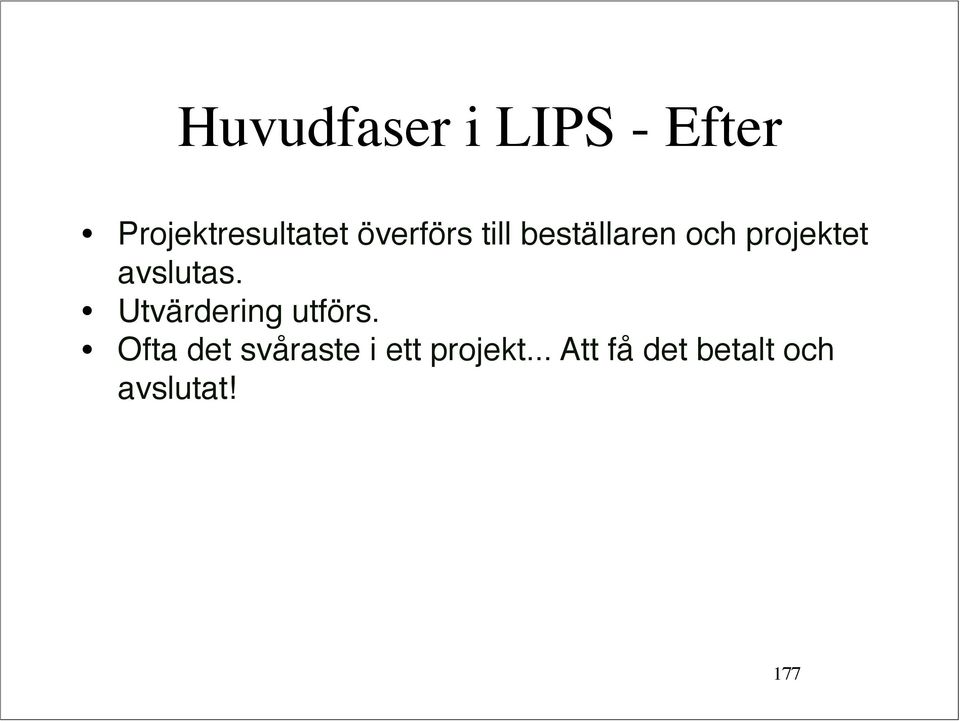 Huvudfaser i LIPS - Efter

• Projektresultatet överförs till beställaren och projektet avslutas.
• Utvärdering utförs.
• Ofta det svåraste i ett projekt... Att få det betalt och avslutat!

177